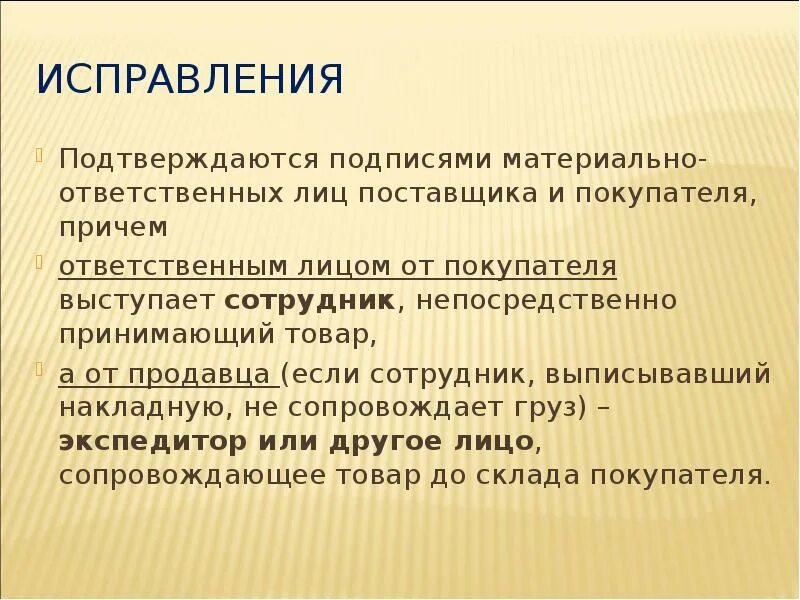 ИСПРАВЛЕНИЯ

Подтверждаются подписями материально-ответственных лиц поставщика и покупателя, причем

ответственным лицом от покупателя выступает сотрудник, непосредственно принимающий товар,

а от продавца (если сотрудник, выписывавший накладную, не сопровождает груз) – экспедитор или другое лицо, сопровождающее товар до склада покупателя.